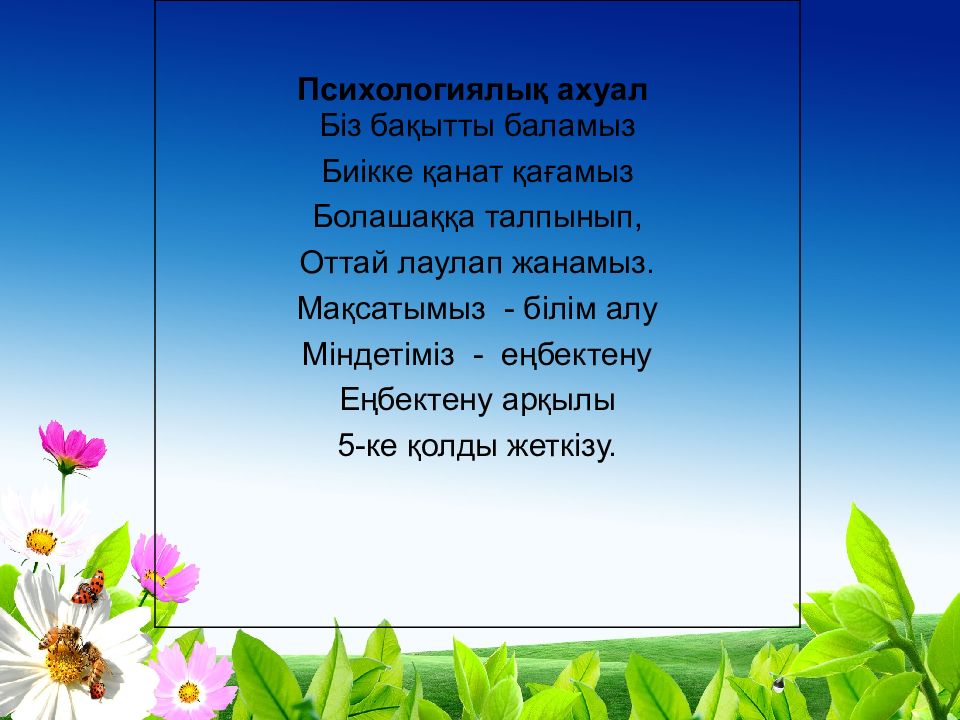 Психологиялық ахуал
Біз бақытты баламыз
Биікке қанат қағамыз
Болашаққа талпынып,
Оттай лаулап жанамыз.
Мақсатымыз - білім алу
Міндетіміз - еңбектену
Еңбектену арқылы
5-ке қолды жеткізу.